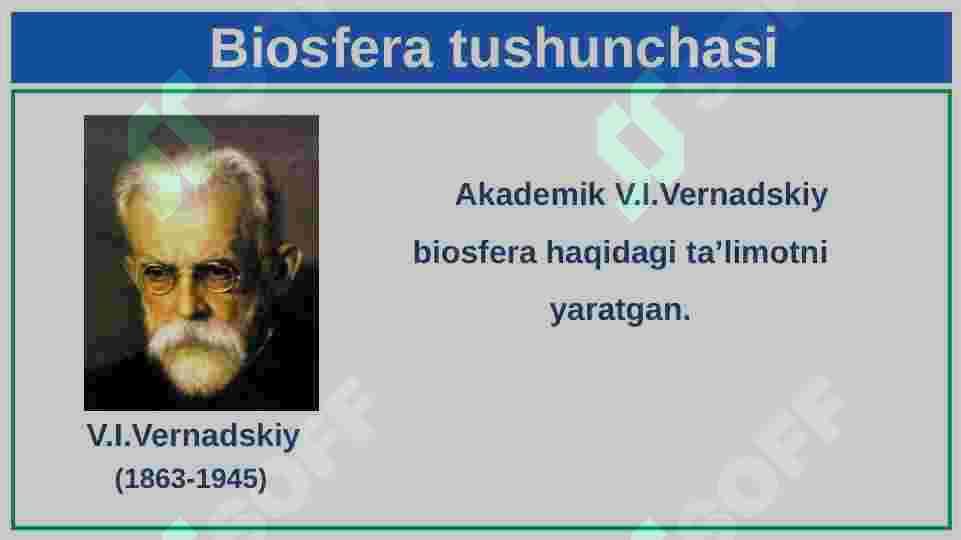 Biosfera tushunchasi

V.I.Vernadskiy
(1863-1945)

Akademik V.I.Vernadskiy biosfera haqidagi ta’limotni yaratgan.